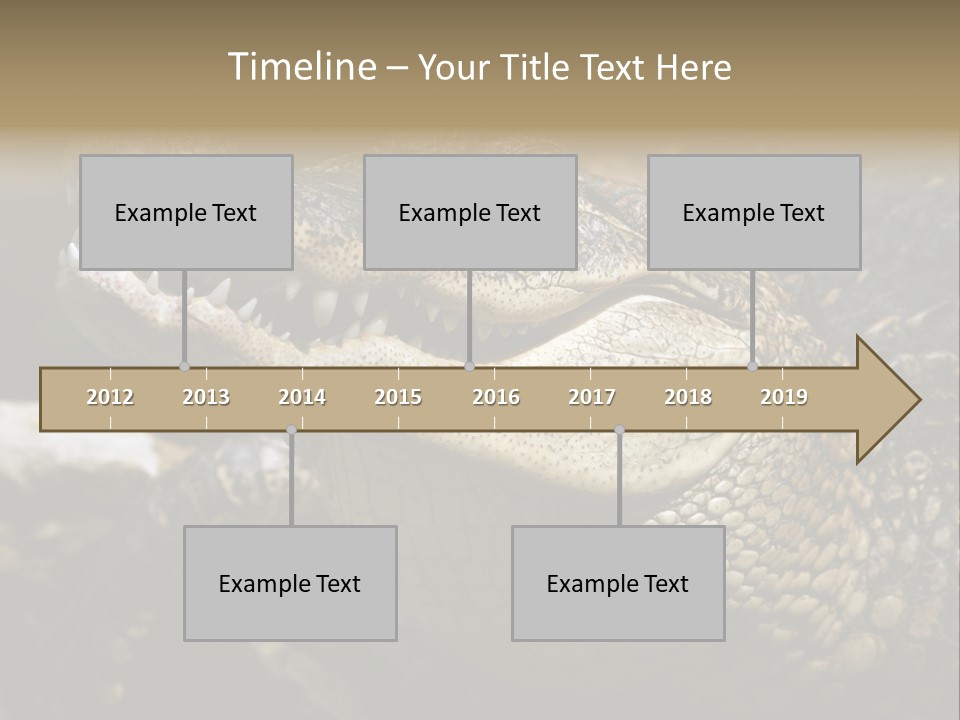 Timeline – Your Title Text Here

Example Text

Example Text

Example Text

2012 2013 2014 2015 2016 2017 2018 2019

Example Text

Example Text